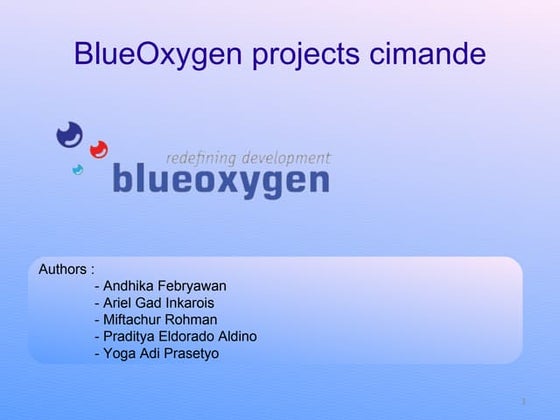 BlueOxygen projects cimande

redefining development
blueoxygen

Authors :
- Andhika Febryawan
- Ariel Gad Inkarois
- Miftachur Rohman
- Praditya Eldorado Aldino
- Yoga Adi Prasetyo

1